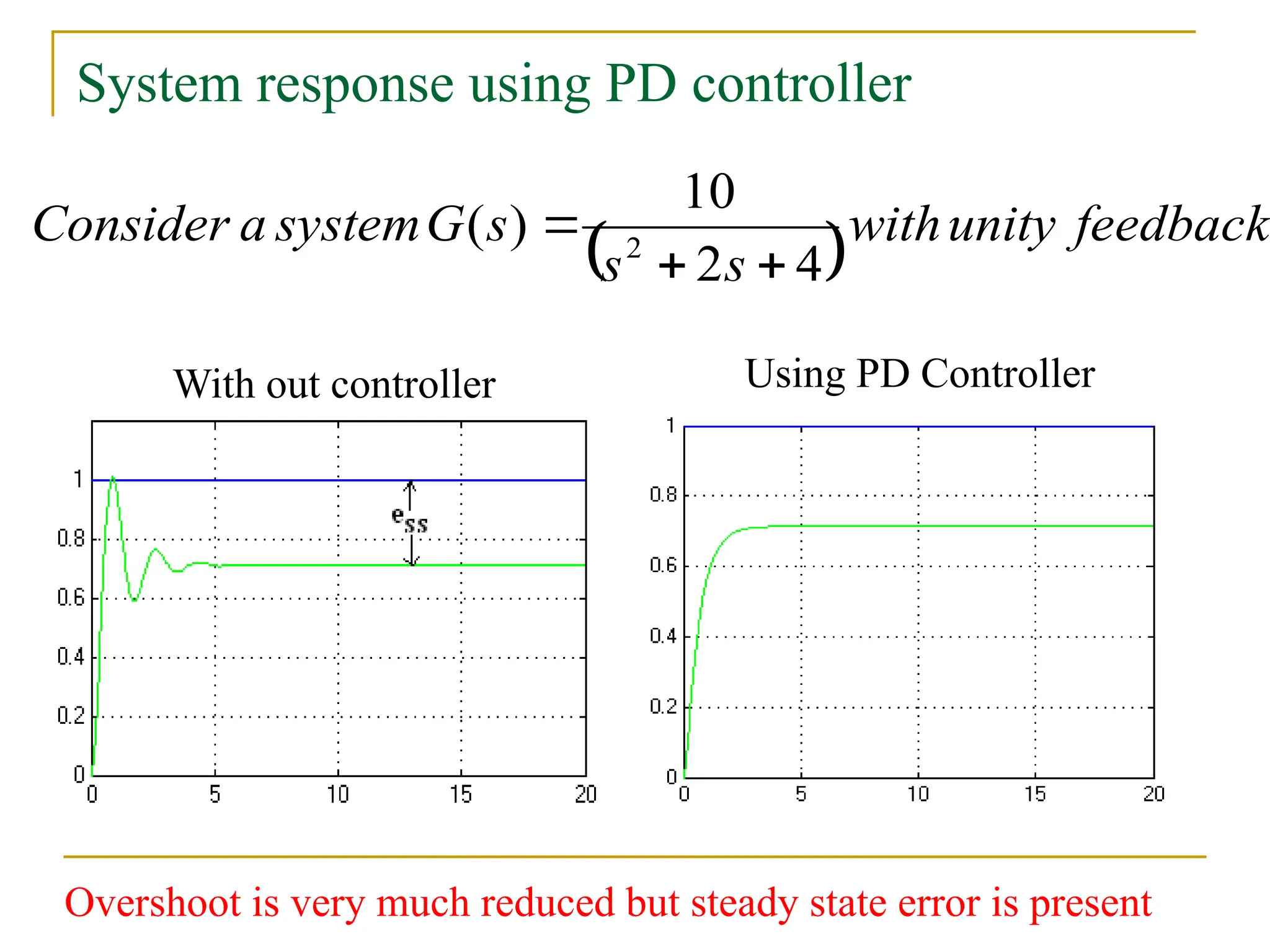 System response using PD controller

$Consider\ a\ system\ G(s) = \frac{10}{(s^2 + 2s + 4)}\ with\ unity\ feedback$

With out controller

1
0.8
0.6
0.4
0.2
0
0 5 10 15 20
$e_{ss}$

Using PD Controller

1
0.8
0.6
0.4
0.2
0
0 5 10 15 20

Overshoot is very much reduced but steady state error is present